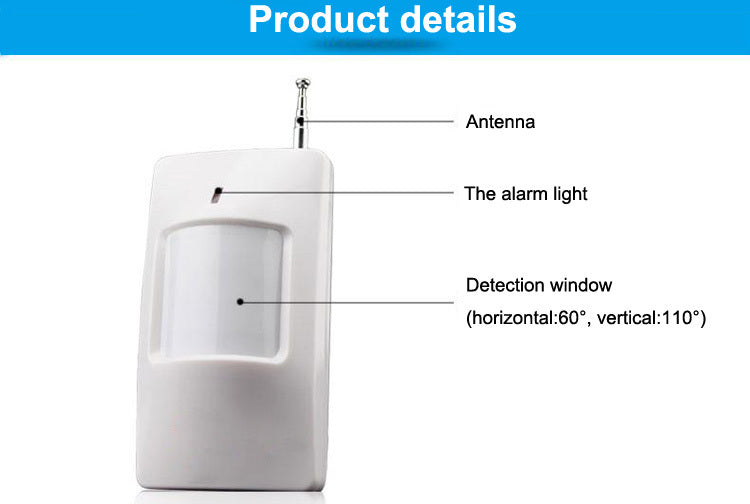 Product details

Antenna

The alarm light

Detection window
(horizontal:60°, vertical:110°)